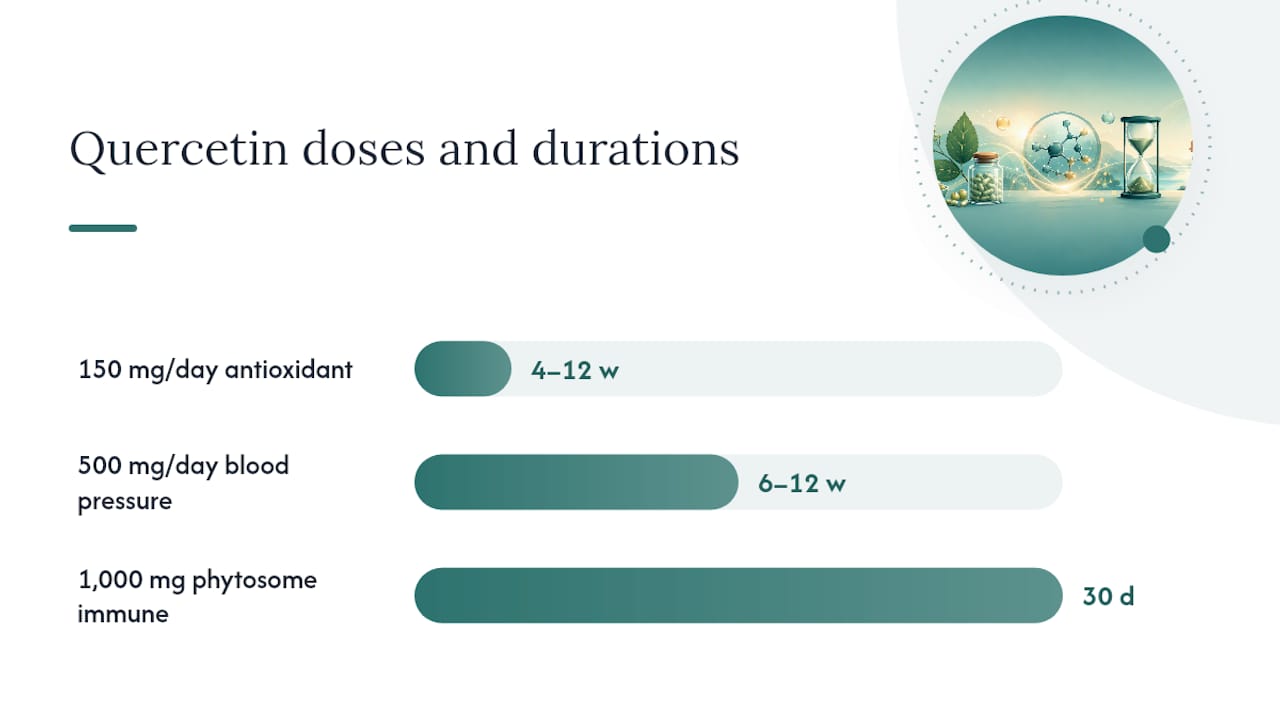 Quercetin doses and durations

150 mg/day antioxidant

4–12 w

500 mg/day blood pressure

6–12 w

1,000 mg phytosome immune

30 d